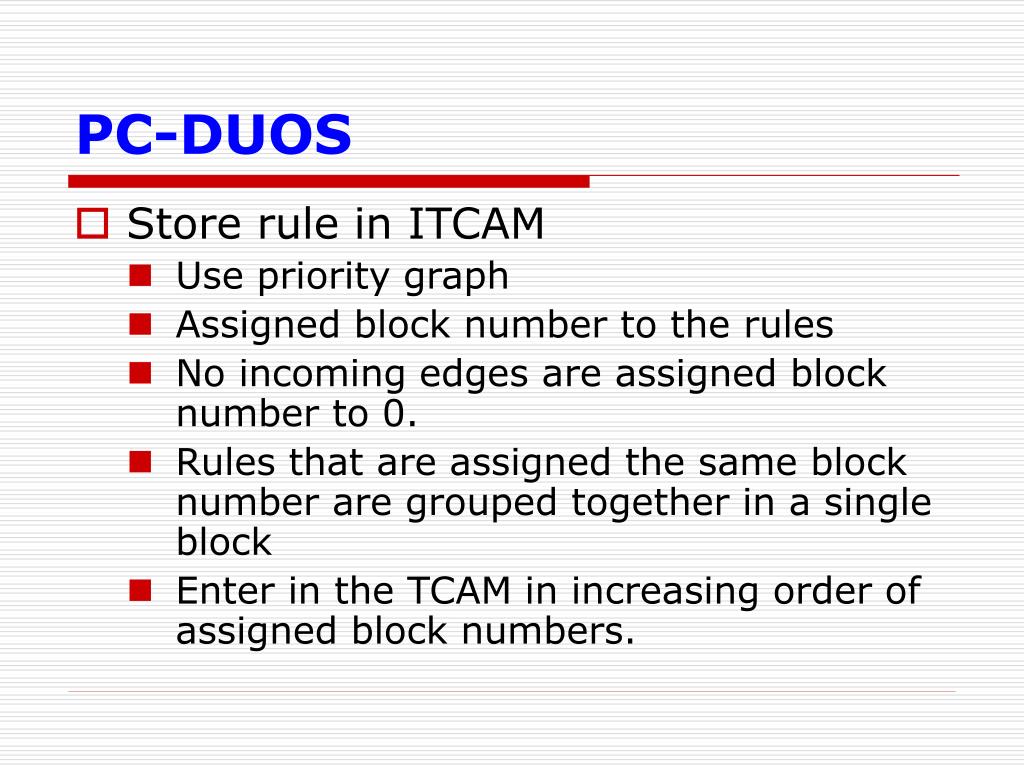 PC-DUOS

Store rule in ITCAM

Use priority graph

Assigned block number to the rules

No incoming edges are assigned block number to 0.

Rules that are assigned the same block number are grouped together in a single block

Enter in the TCAM in increasing order of assigned block numbers.